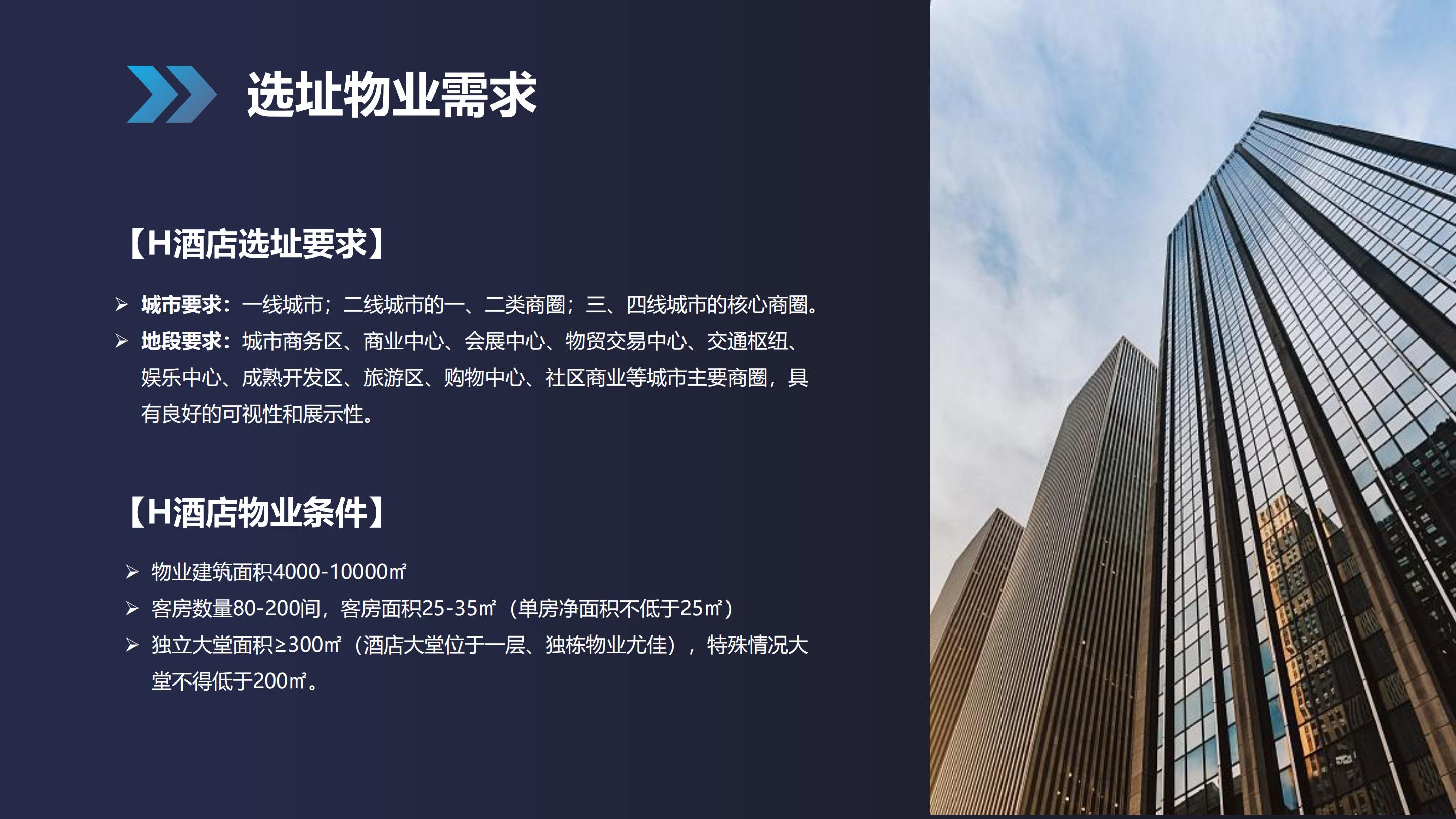 选址物业需求

【H酒店选址要求】

➢ 城市要求：一线城市；二线城市的一、二类商圈；三、四线城市的核心商圈。
➢ 地段要求：城市商务区、商业中心、会展中心、物贸交易中心、交通枢纽、娱乐中心、成熟开发区、旅游区、购物中心、社区商业等城市主要商圈，具有良好的可视性和展示性。

【H酒店物业条件】

➢ 物业建筑面积4000-10000㎡
➢ 客房数量80-200间，客房面积25-35㎡（单房净面积不低于25㎡）
➢ 独立大堂面积≥300㎡（酒店大堂位于一层、独栋物业尤佳），特殊情况大堂不得低于200㎡。